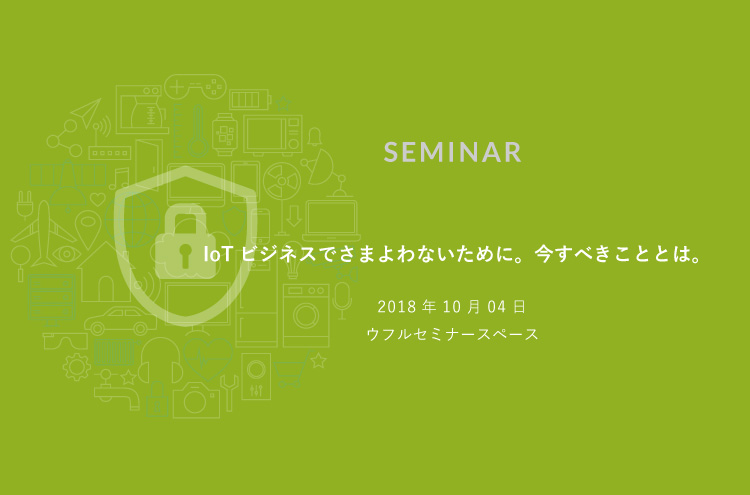 SEMINAR

IoT ビジネスでさまよわないために。今すべきこととは。

2018 年 10 月 04 日

ウフルセミナースペース